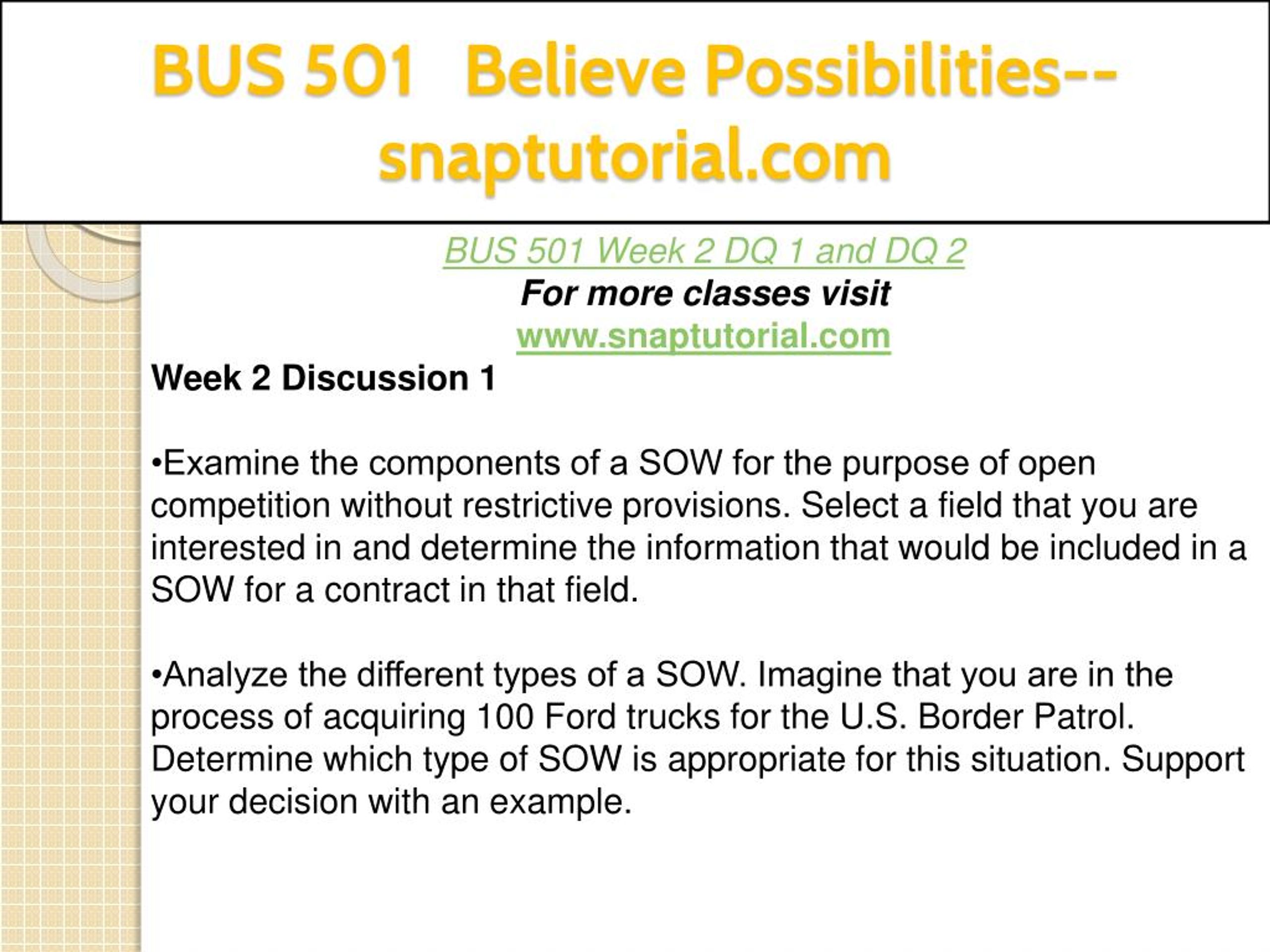 BUS 501 Believe Possibilities--snaptutorial.com

BUS 501 Week 2 DQ 1 and DQ 2
For more classes visit
www.snaptutorial.com

Week 2 Discussion 1

•Examine the components of a SOW for the purpose of open competition without restrictive provisions. Select a field that you are interested in and determine the information that would be included in a SOW for a contract in that field.

•Analyze the different types of a SOW. Imagine that you are in the process of acquiring 100 Ford trucks for the U.S. Border Patrol. Determine which type of SOW is appropriate for this situation. Support your decision with an example.